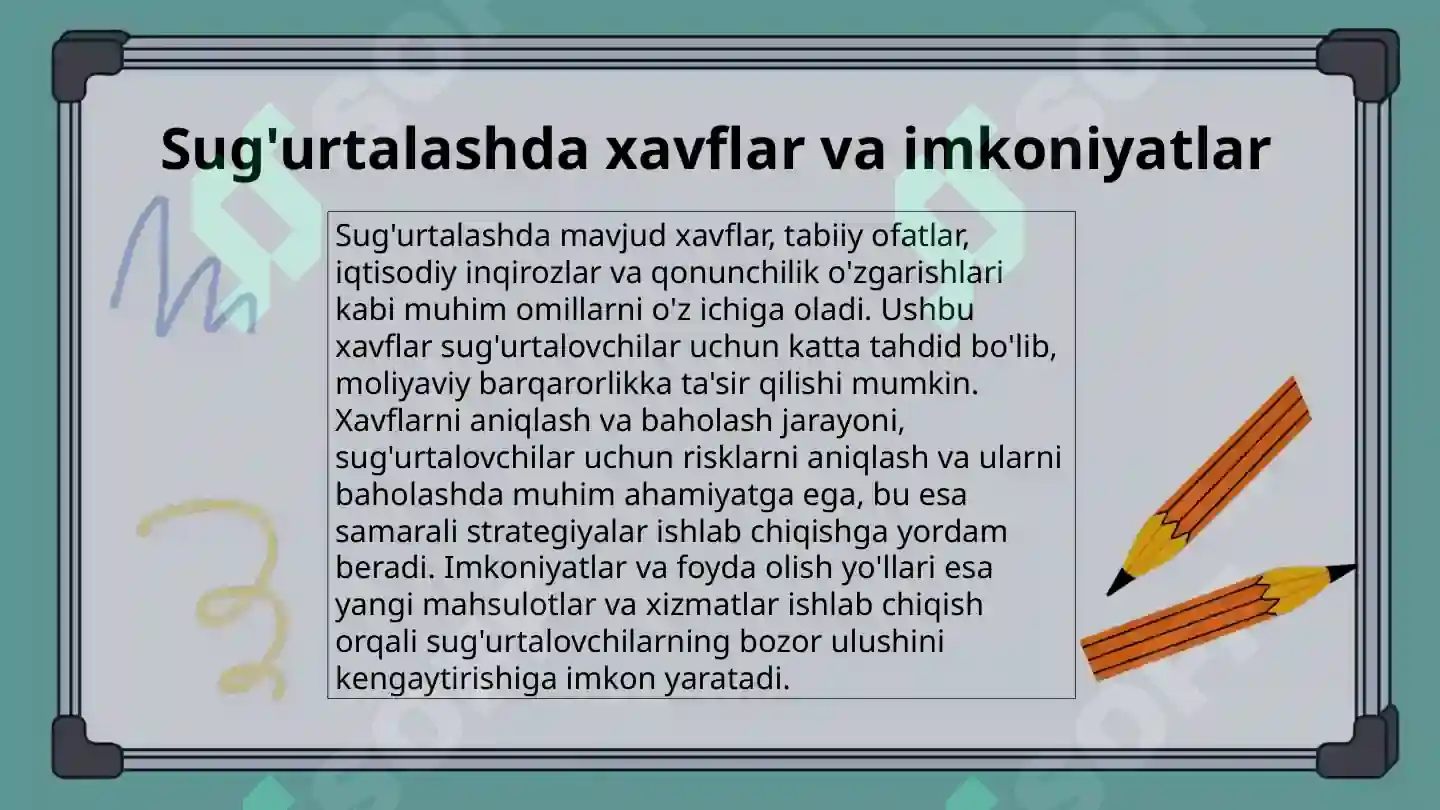 Sug'urtalashda xavflar va imkoniyatlar

Sug'urtalashda mavjud xavflar, tabiiy ofatlar, iqtisodiy inqirozlar va qonunchilik o'zgarishlari kabi muhim omillarni o'z ichiga oladi. Ushbu xavflar sug'urtalovchilar uchun katta tahdid bo'lib, moliyaviy barqarorlikka ta'sir qilishi mumkin. Xavflarni aniqlash va baholash jarayoni, sug'urtalovchilar uchun risklarni aniqlash va ularni baholashda muhim ahamiyatga ega, bu esa samarali strategiyalar ishlab chiqishga yordam beradi. Imkoniyatlar va foyda olish yo'llari esa yangi mahsulotlar va xizmatlar ishlab chiqish orqali sug'urtalovchilarning bozor ulushini kengaytirishiga imkon yaratadi.